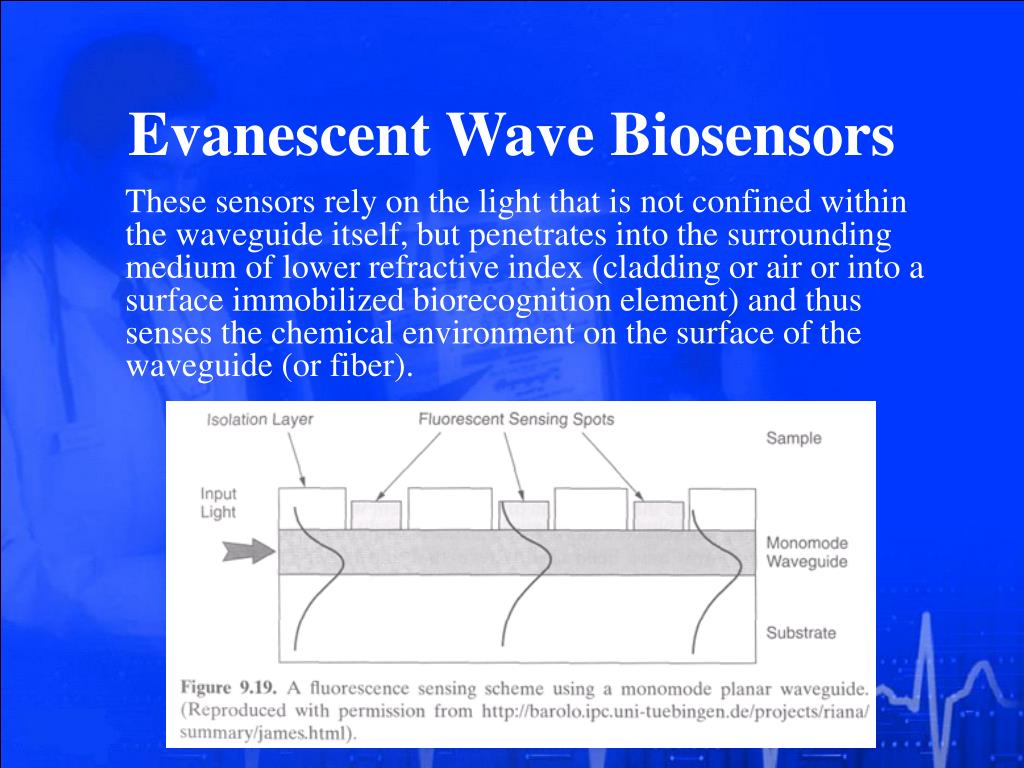 Evanescent Wave Biosensors

These sensors rely on the light that is not confined within the waveguide itself, but penetrates into the surrounding medium of lower refractive index (cladding or air or into a surface immobilized biorecognition element) and thus senses the chemical environment on the surface of the waveguide (or fiber).

Isolation Layer

Fluorescent Sensing Spots

Sample

Input Light

Monomode Waveguide

Substrate

Figure 9.19. A fluorescence sensing scheme using a monomode planar waveguide. (Reproduced with permission from http://barolo.ipc.uni-tuebingen.de/projects/riana/summary/james.html).